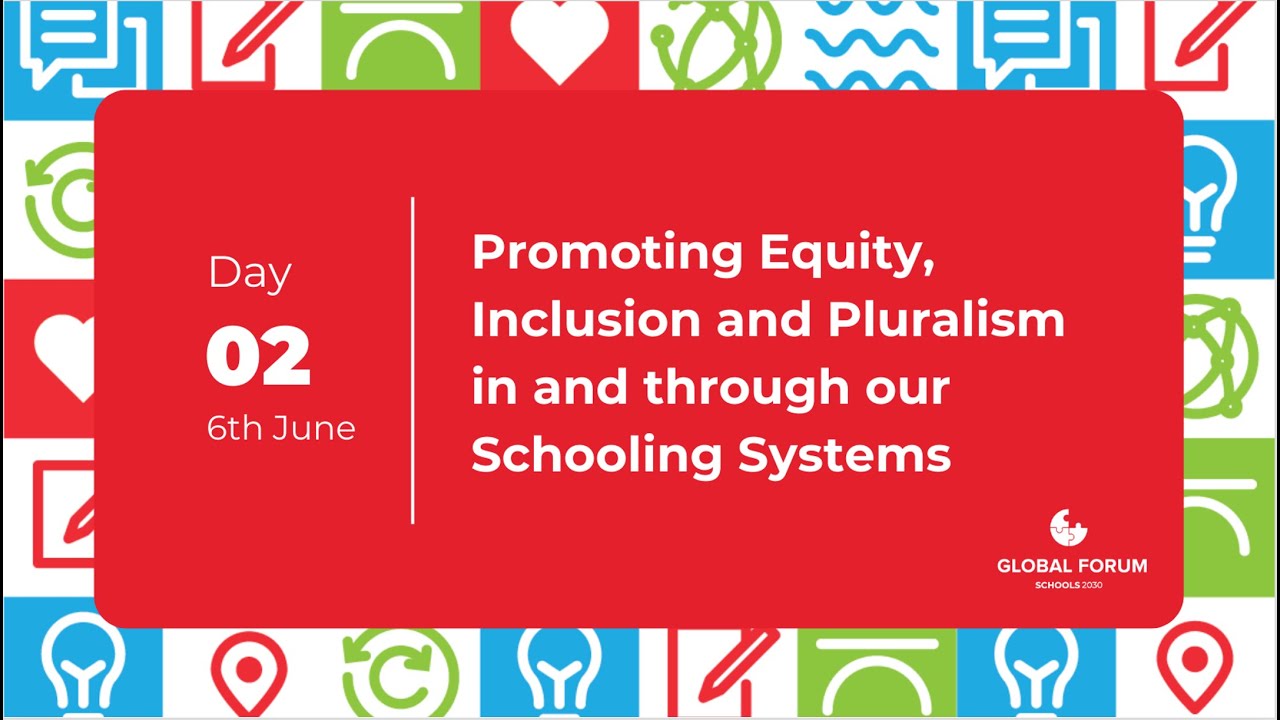 Day
02
6th June

Promoting Equity, Inclusion and Pluralism in and through our Schooling Systems

GLOBAL FORUM
SCHOOLS 2030